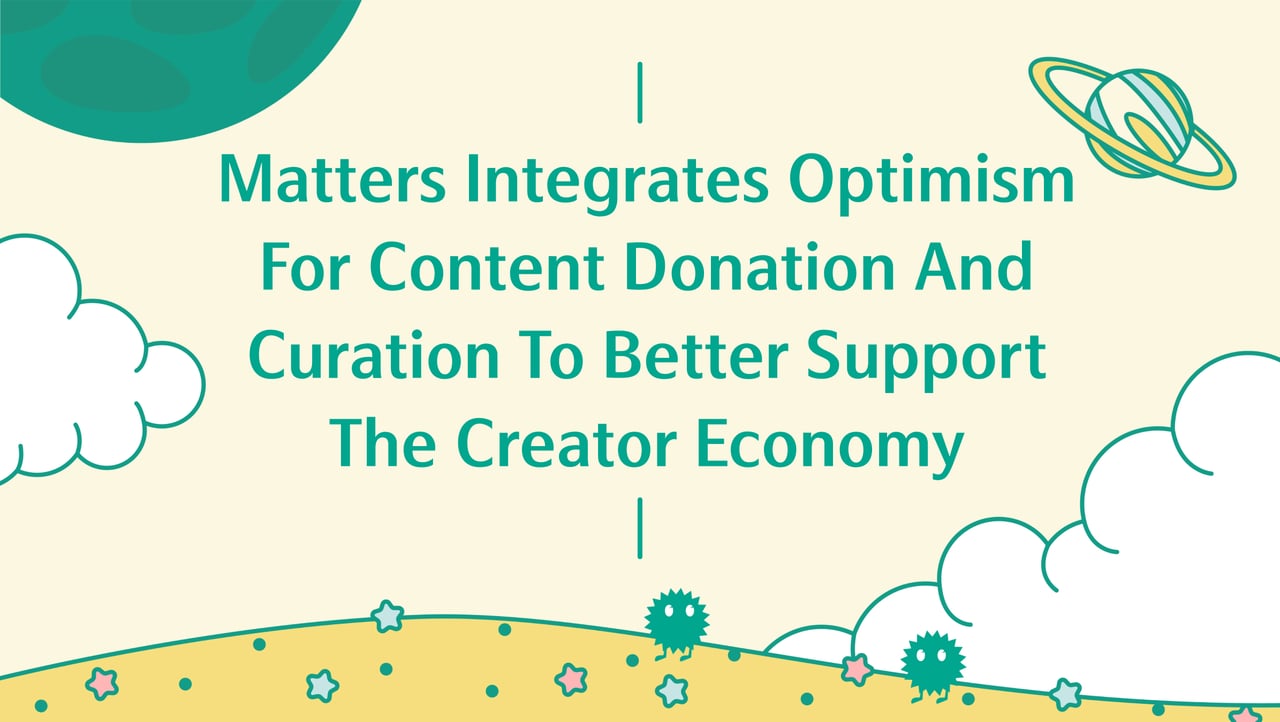 Matters Integrates Optimism For Content Donation And Curation To Better Support The Creator Economy